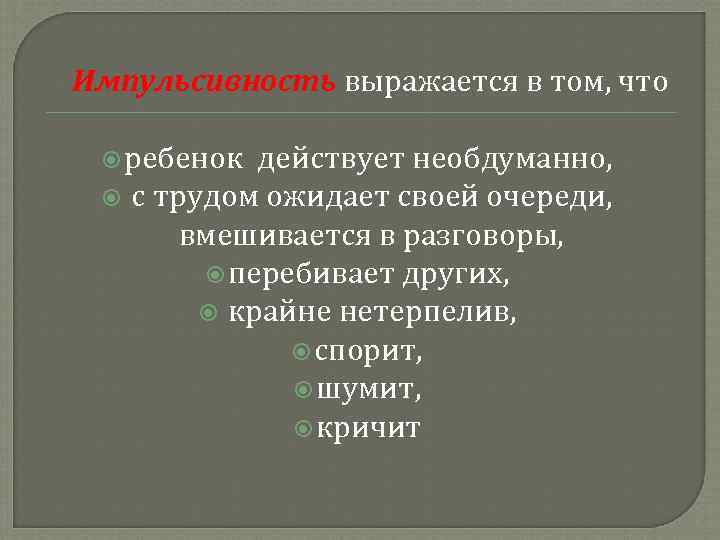 Импульсивность выражается в том, что

ребенок действует необдуманно,
с трудом ожидает своей очереди, вмешивается в разговоры,
перебивает других,
крайне нетерпелив,
спорит,
шумит,
кричит